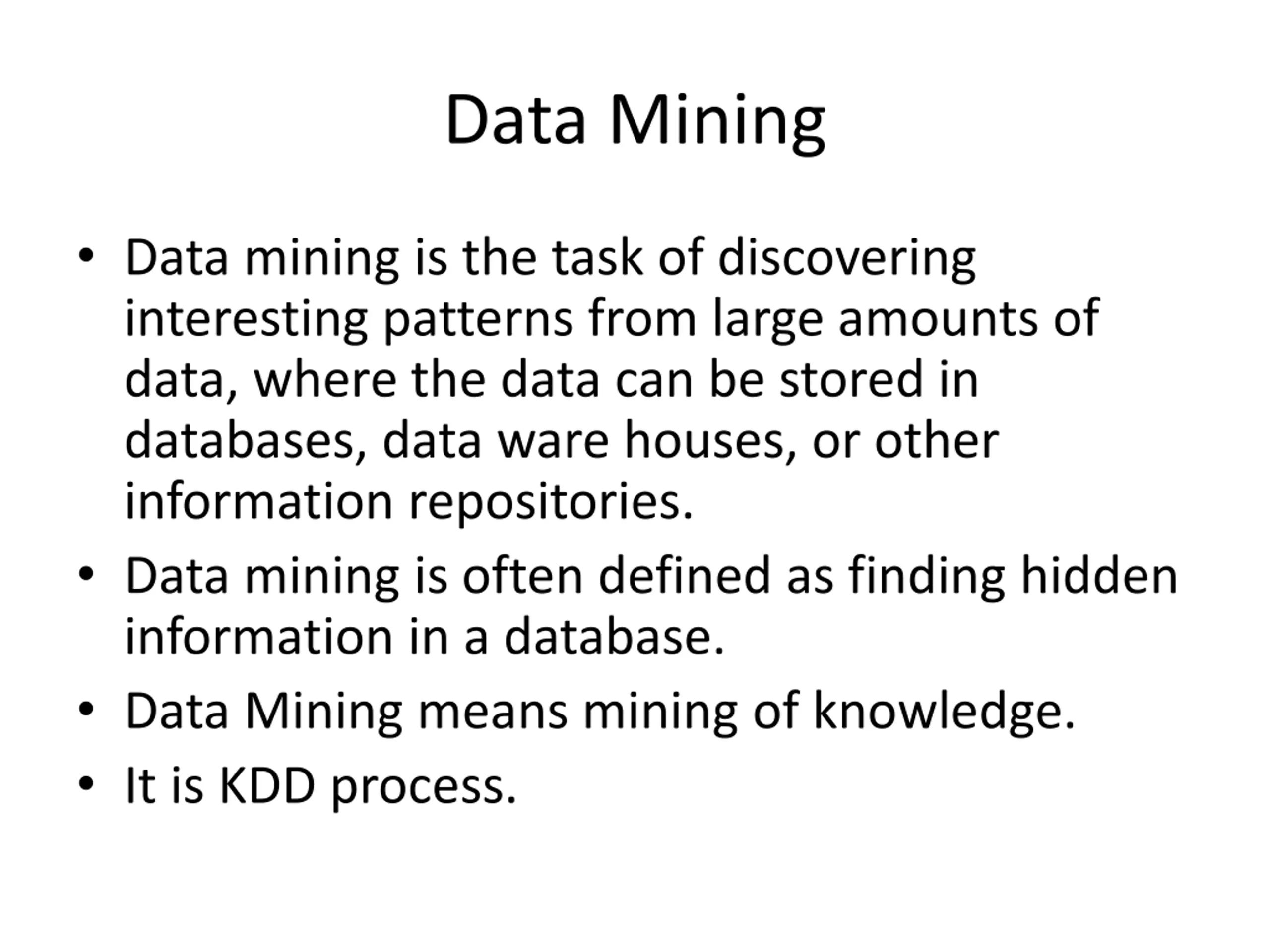 Data Mining

• Data mining is the task of discovering interesting patterns from large amounts of data, where the data can be stored in databases, data ware houses, or other information repositories.
• Data mining is often defined as finding hidden information in a database.
• Data Mining means mining of knowledge.
• It is KDD process.